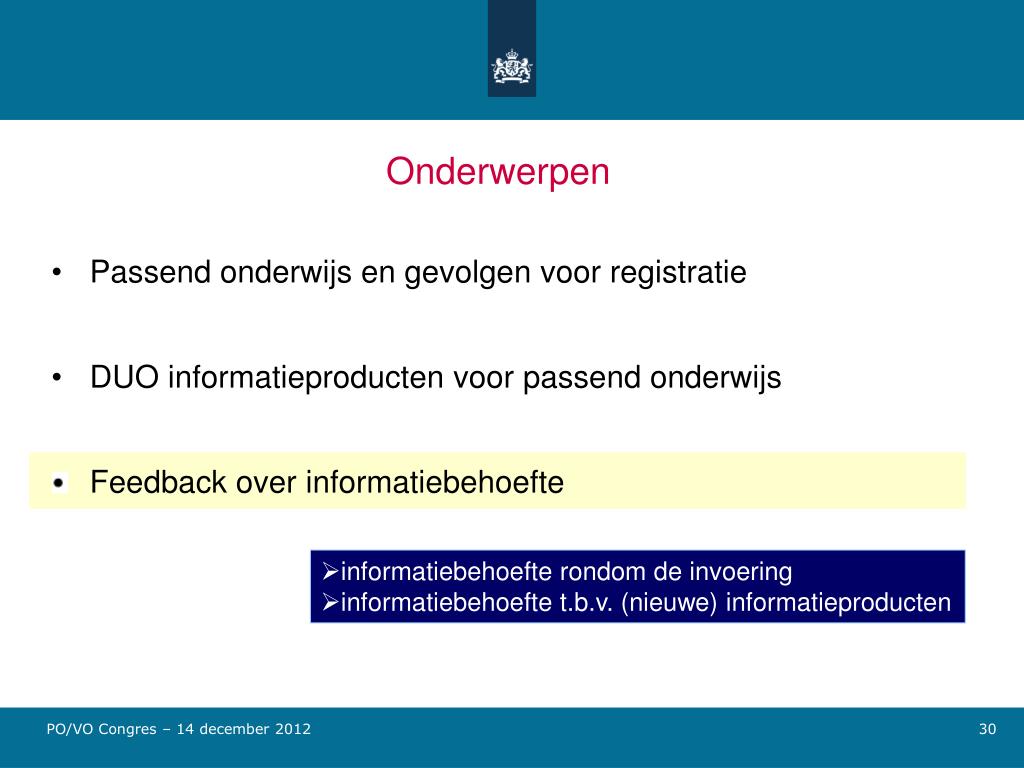 Onderwerpen

• Passend onderwijs en gevolgen voor registratie

• DUO informatieproducten voor passend onderwijs

• Feedback over informatiebehoefte

➢informatiebehoefte rondom de invoering
➢informatiebehoefte t.b.v. (nieuwe) informatieproducten

PO/VO Congres – 14 december 2012

30